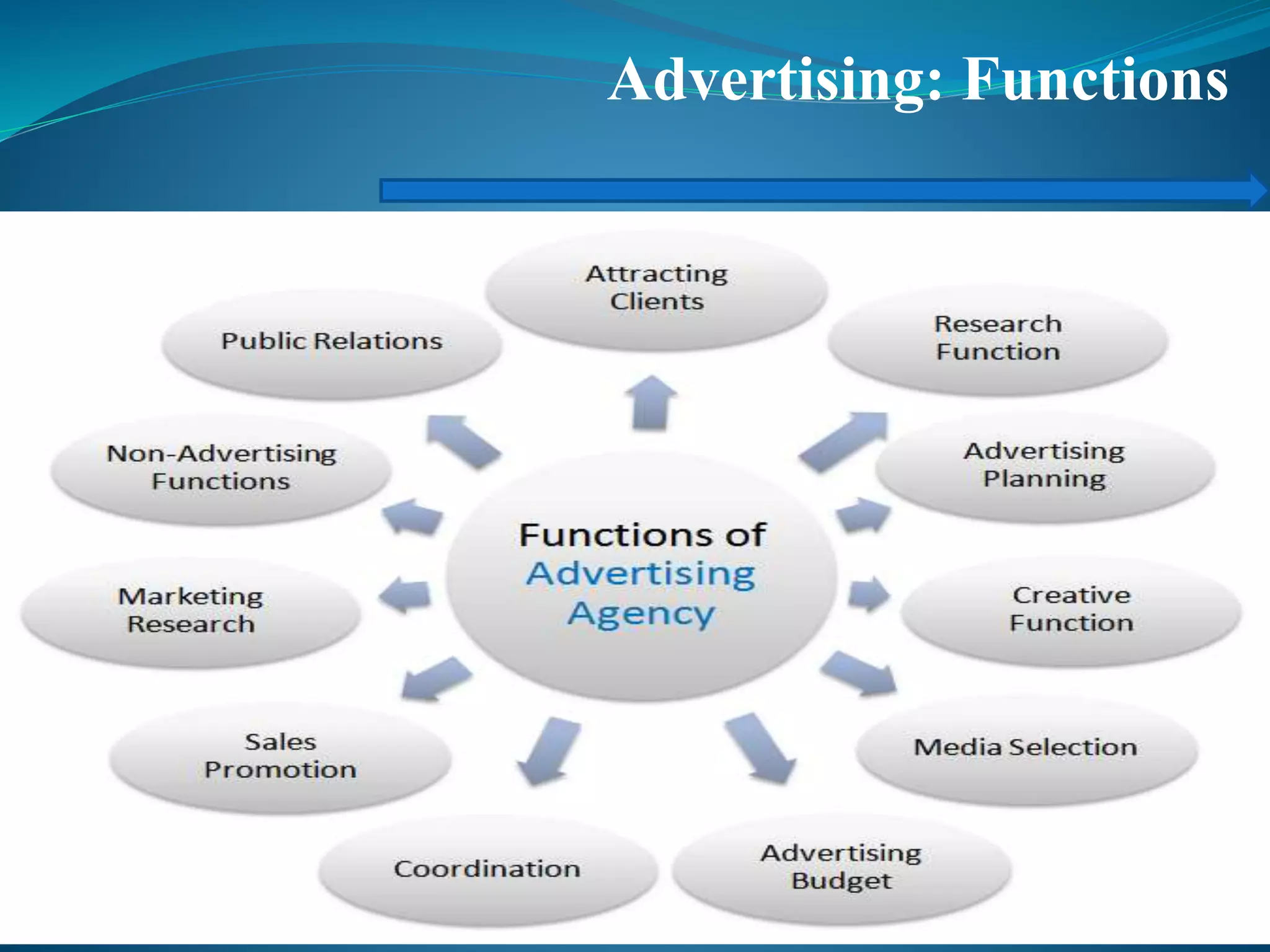 Advertising: Functions

Functions of Advertising Agency

Attracting Clients

Research Function

Advertising Planning

Creative Function

Media Selection

Advertising Budget

Coordination

Sales Promotion

Marketing Research

Non-Advertising Functions

Public Relations